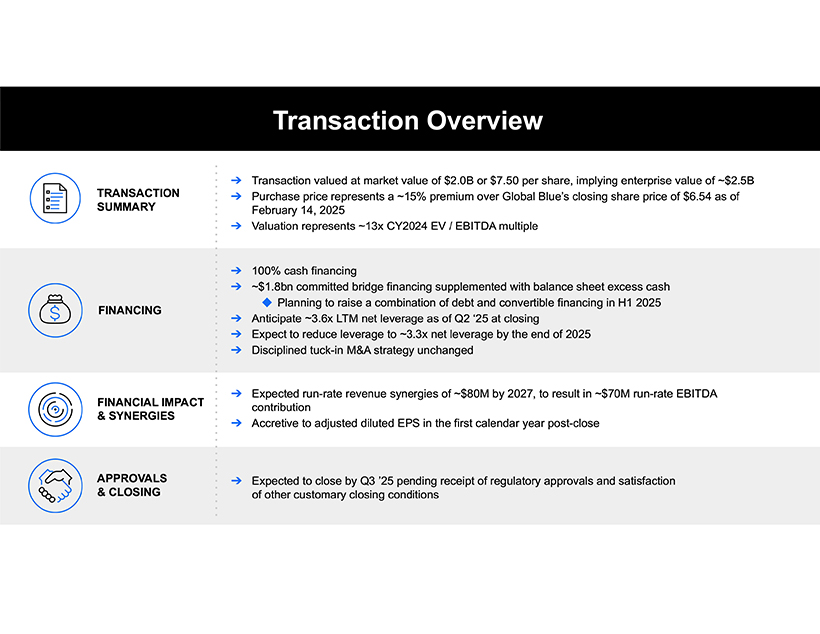 Transaction Overview

TRANSACTION SUMMARY

→ Transaction valued at market value of \$2.0B or \$7.50 per share, implying enterprise value of ~\$2.5B
→ Purchase price represents a ~15% premium over Global Blue's closing share price of \$6.54 as of February 14, 2025
→ Valuation represents ~13x CY2024 EV / EBITDA multiple

FINANCING

→ 100% cash financing
→ ~\$1.8bn committed bridge financing supplemented with balance sheet excess cash
◆ Planning to raise a combination of debt and convertible financing in H1 2025
→ Anticipate ~3.6x LTM net leverage as of Q2 '25 at closing
→ Expect to reduce leverage to ~3.3x net leverage by the end of 2025
→ Disciplined tuck-in M&A strategy unchanged

FINANCIAL IMPACT & SYNERGIES

→ Expected run-rate revenue synergies of ~\$80M by 2027, to result in ~\$70M run-rate EBITDA contribution
→ Accretive to adjusted diluted EPS in the first calendar year post-close

APPROVALS & CLOSING

→ Expected to close by Q3 '25 pending receipt of regulatory approvals and satisfaction of other customary closing conditions